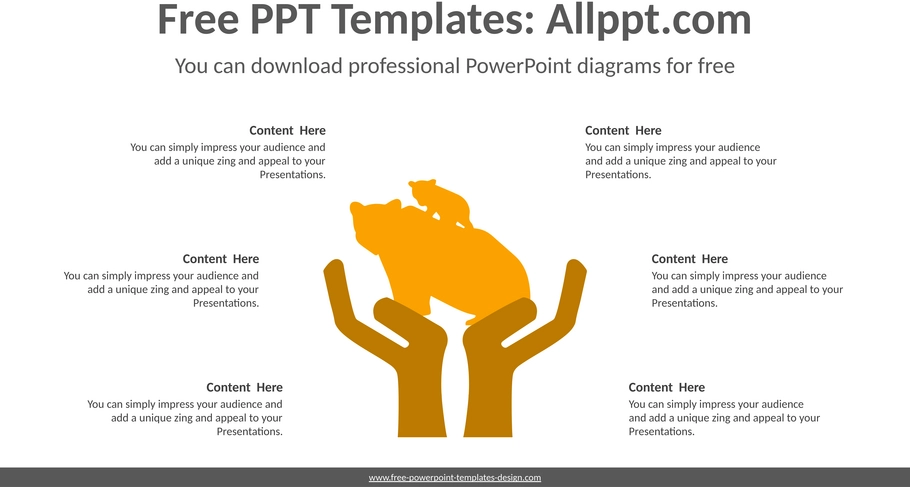 Free PPT Templates: Allppt.com

You can download professional PowerPoint diagrams for free

Content Here
You can simply impress your audience and add a unique zing and appeal to your Presentations.

Content Here
You can simply impress your audience and add a unique zing and appeal to your Presentations.

Content Here
You can simply impress your audience and add a unique zing and appeal to your Presentations.

Content Here
You can simply impress your audience and add a unique zing and appeal to your Presentations.

Content Here
You can simply impress your audience and add a unique zing and appeal to your Presentations.

Content Here
You can simply impress your audience and add a unique zing and appeal to your Presentations.

www.free-powerpoint-templates-design.com